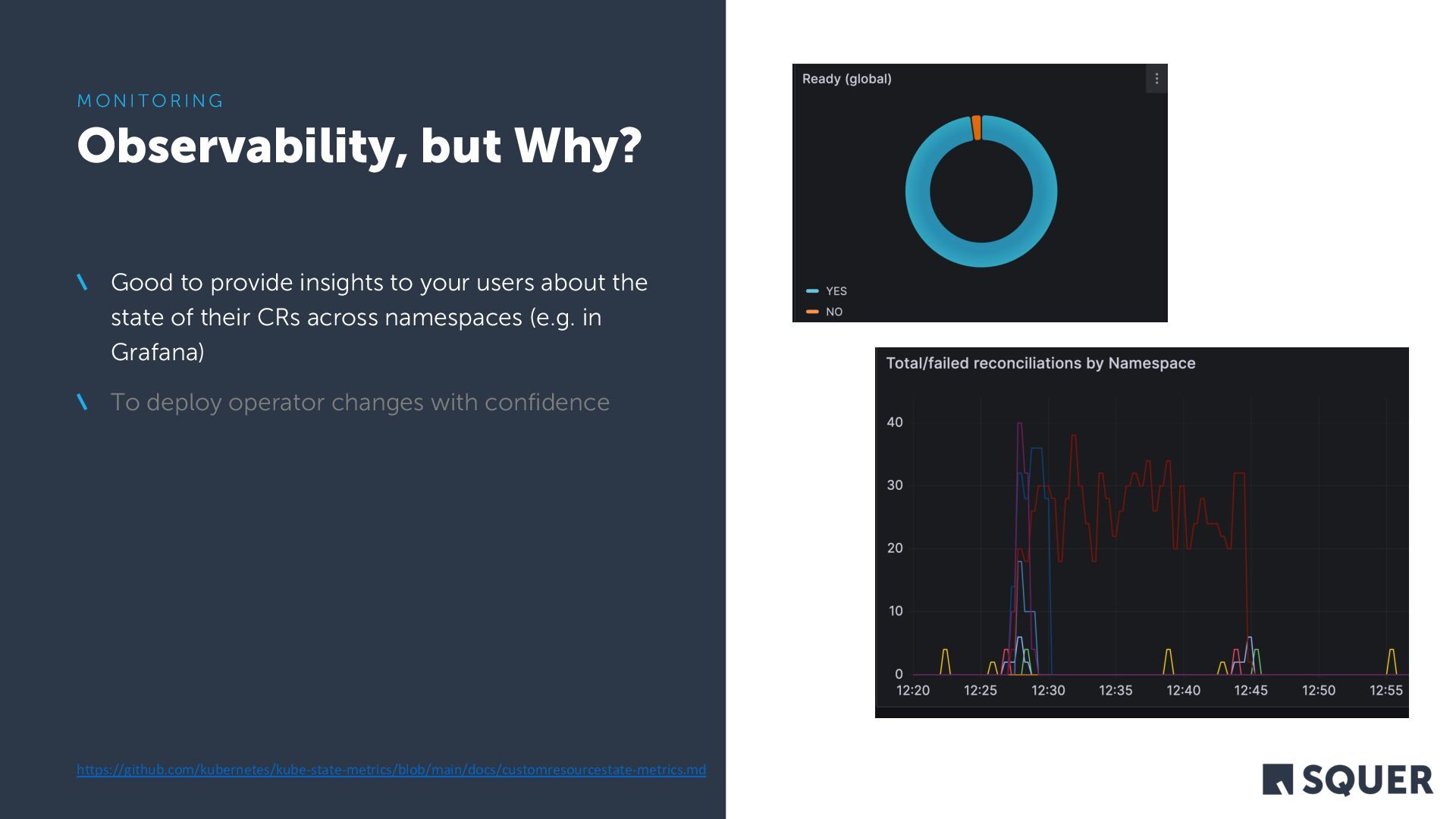 MONITORING
Observability, but Why?

\ Good to provide insights to your users about the state of their CRs across namespaces (e.g. in Grafana)

\ To deploy operator changes with confidence

https://github.com/kubernetes/kube-state-metrics/blob/main/docs/customresourcestate-metrics.md

Ready (global)

YES
NO

Total/failed reconciliations by Namespace

40
30
20
10
0
12:20 12:25 12:30 12:35 12:40 12:45 12:50 12:55

SQUER